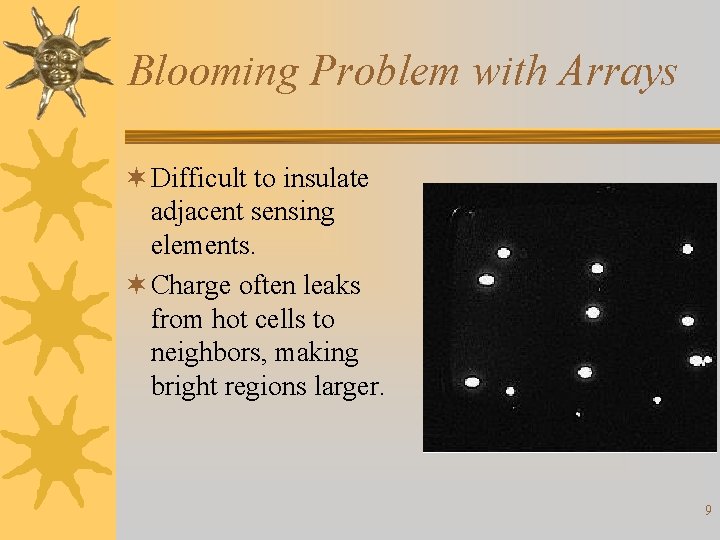 Blooming Problem with Arrays

✶ Difficult to insulate adjacent sensing elements.

✶ Charge often leaks from hot cells to neighbors, making bright regions larger.

9